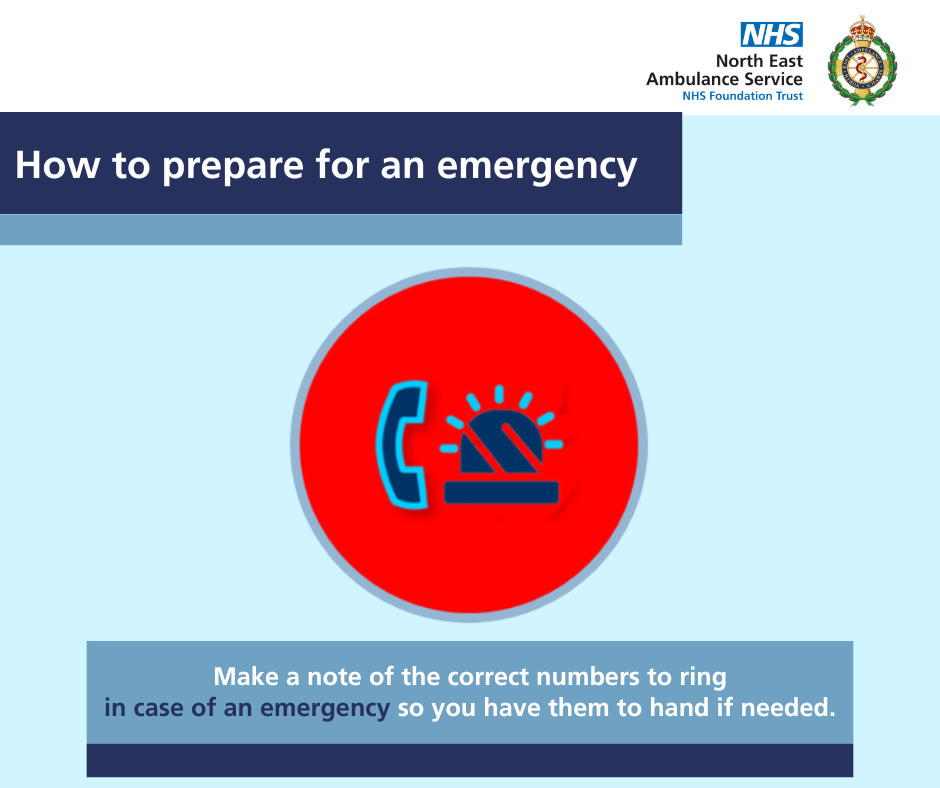 NHS
North East
Ambulance Service
NHS Foundation Trust

How to prepare for an emergency

Make a note of the correct numbers to ring in case of an emergency so you have them to hand if needed.